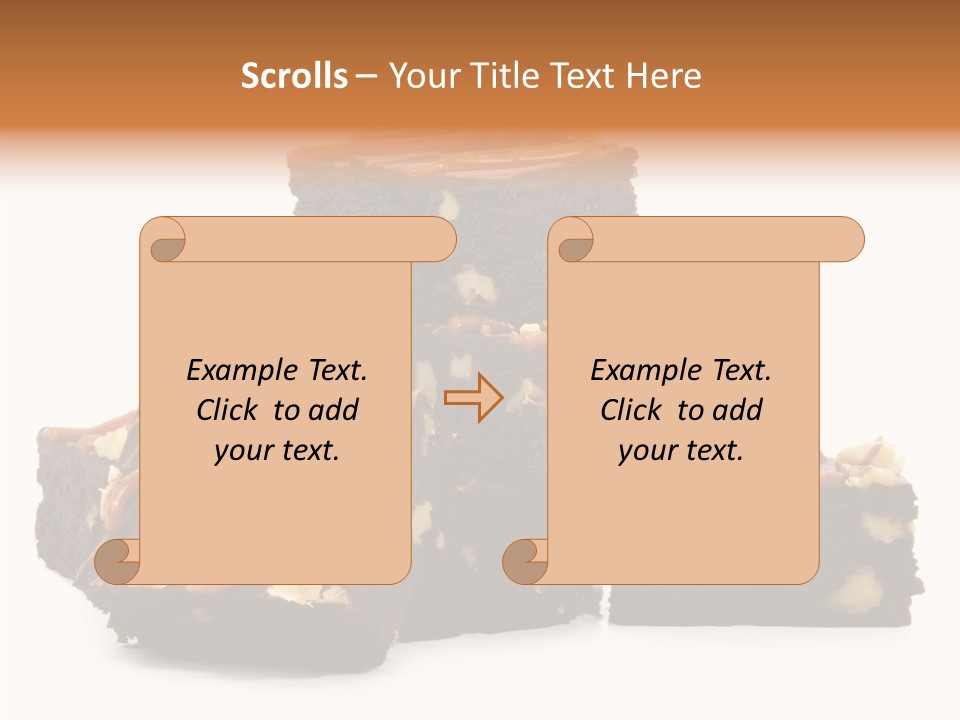 Scrolls – Your Title Text Here

Example Text. Click to add your text.

Example Text. Click to add your text.